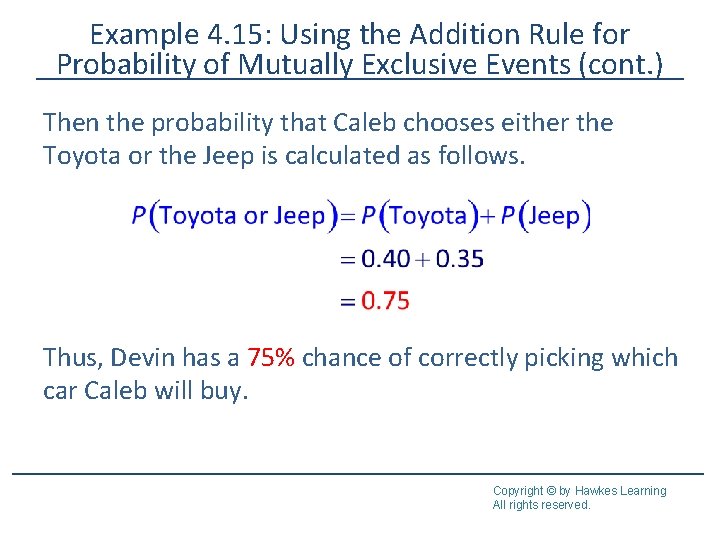 Example 4.15: Using the Addition Rule for Probability of Mutually Exclusive Events (cont.)

Then the probability that Caleb chooses either the Toyota or the Jeep is calculated as follows.

$P(\text{Toyota or Jeep}) = P(\text{Toyota}) + P(\text{Jeep})$
$= 0.40 + 0.35$
$= 0.75$

Thus, Devin has a 75% chance of correctly picking which car Caleb will buy.

Copyright © by Hawkes Learning
All rights reserved.